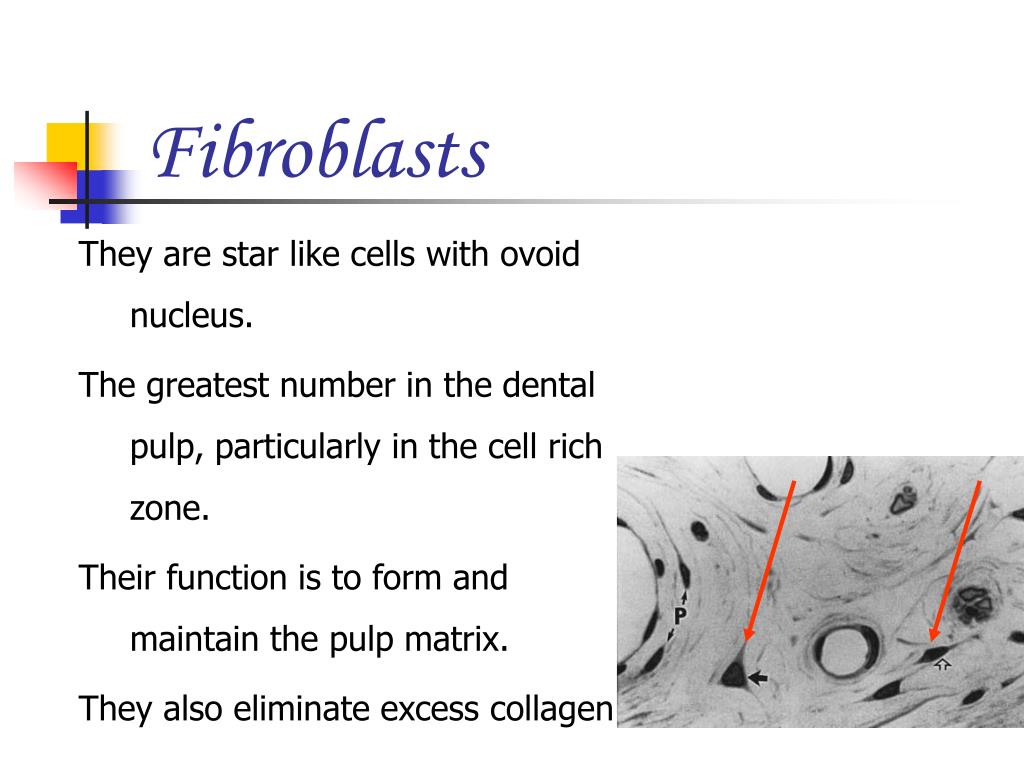 Fibroblasts

They are star like cells with ovoid nucleus.

The greatest number in the dental pulp, particularly in the cell rich zone.

Their function is to form and maintain the pulp matrix.

They also eliminate excess collagen

P